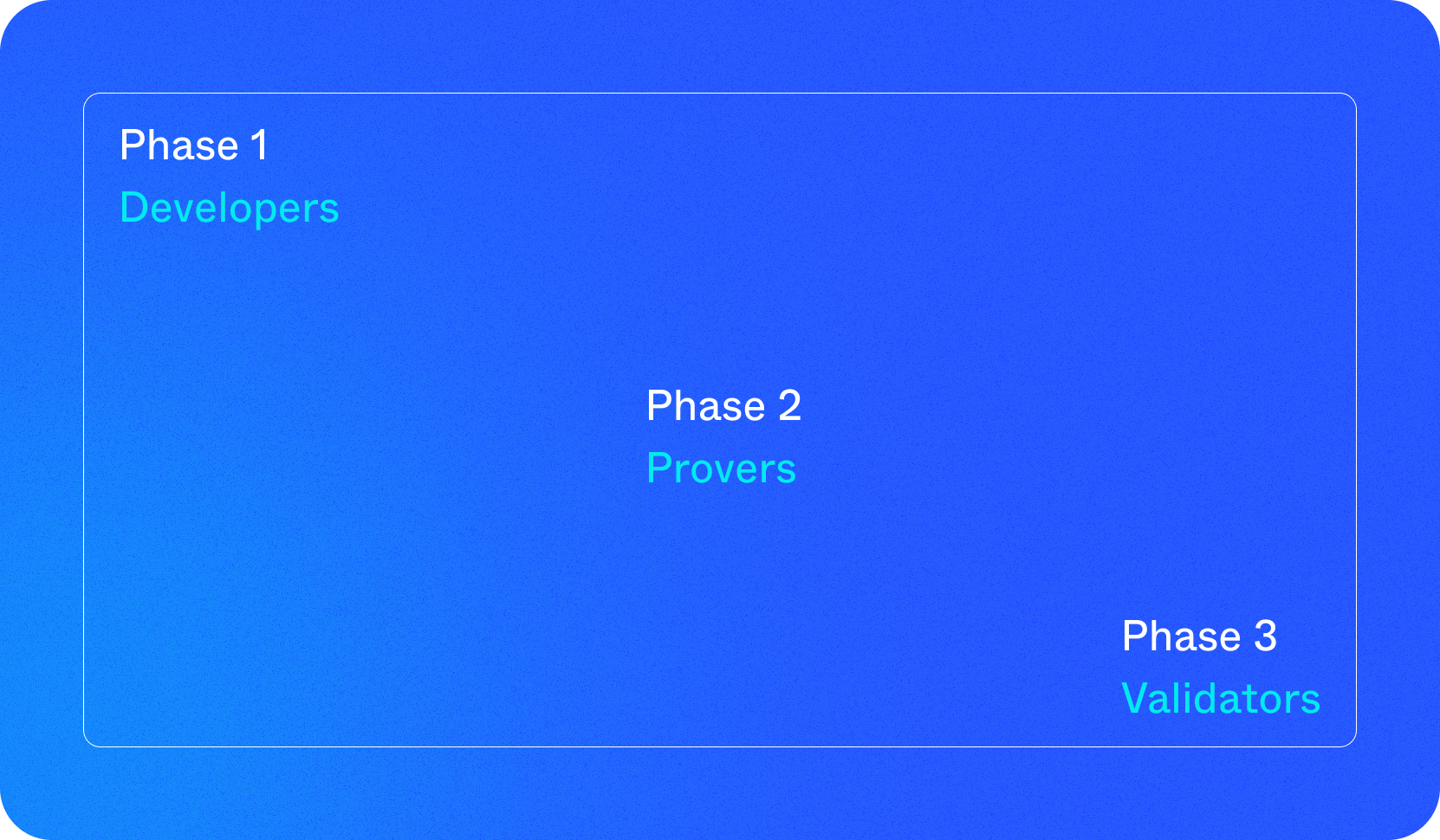 Phase 1
Developers

Phase 2
Provers

Phase 3
Validators